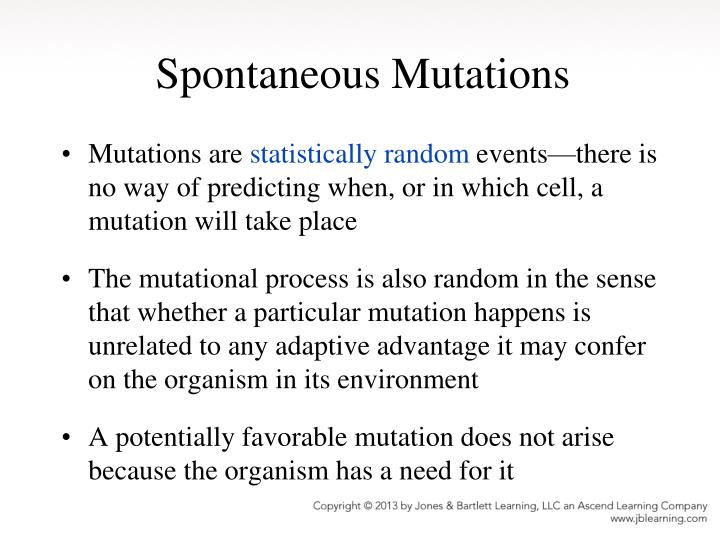 Spontaneous Mutations

• Mutations are statistically random events—there is no way of predicting when, or in which cell, a mutation will take place

• The mutational process is also random in the sense that whether a particular mutation happens is unrelated to any adaptive advantage it may confer on the organism in its environment

• A potentially favorable mutation does not arise because the organism has a need for it

Copyright © 2013 by Jones & Bartlett Learning, LLC an Ascend Learning Company
www.jblearning.com